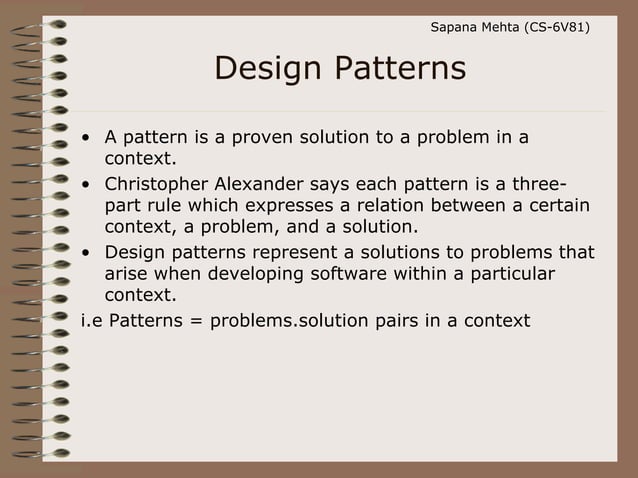 Sapana Mehta (CS-6V81)

Design Patterns

• A pattern is a proven solution to a problem in a context.
• Christopher Alexander says each pattern is a three-part rule which expresses a relation between a certain context, a problem, and a solution.
• Design patterns represent a solutions to problems that arise when developing software within a particular context.
i.e Patterns = problems.solution pairs in a context